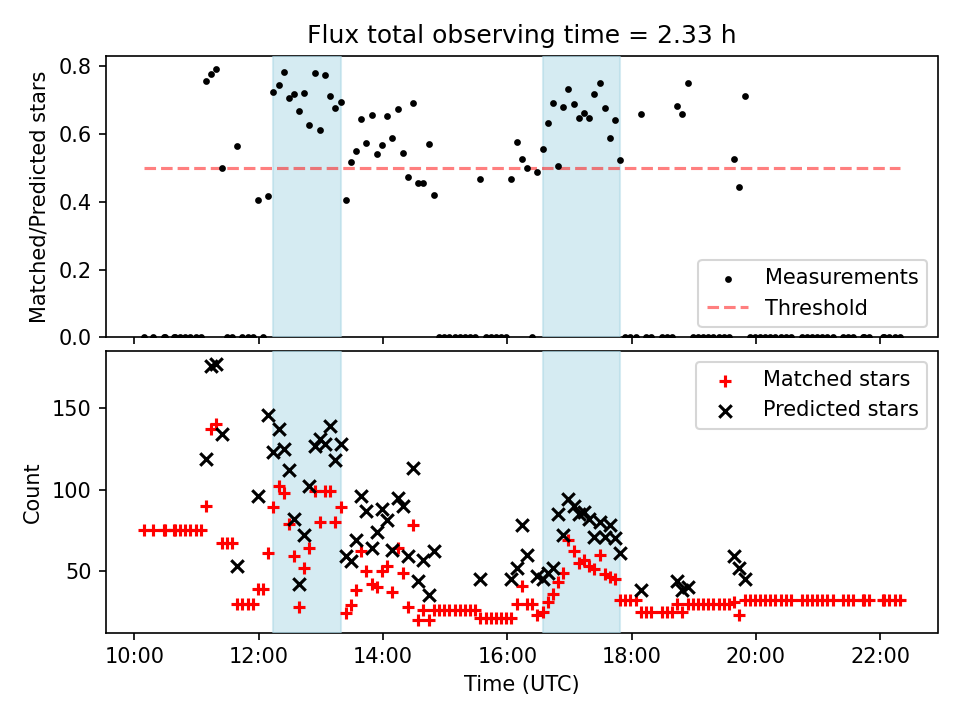 Flux total observing time = 2.33 h

Matched/Predicted stars

0.8
0.6
0.4
0.2
0.0

Measurements
Threshold

Count

150
100
50

Matched stars
Predicted stars

10:00
12:00
14:00
16:00
18:00
20:00
22:00

Time (UTC)